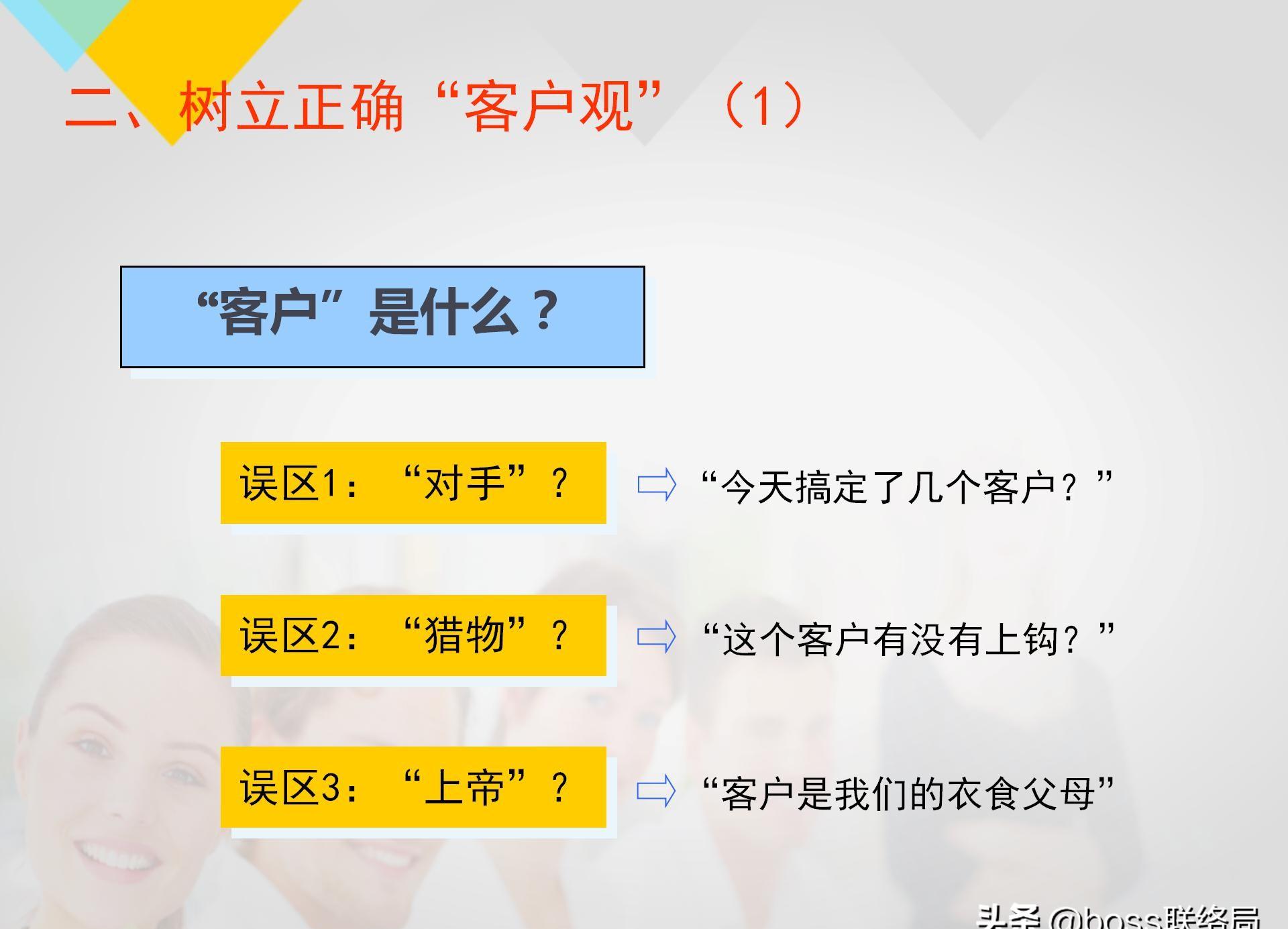 二、树立正确“客户观”（1）

“客户”是什么？

误区1：“对手”？

“今天搞定了几个客户？”

误区2：“猎物”？

“这个客户有没有上钩？”

误区3：“上帝”？

“客户是我们的衣食父母”

头条 @boss联络局